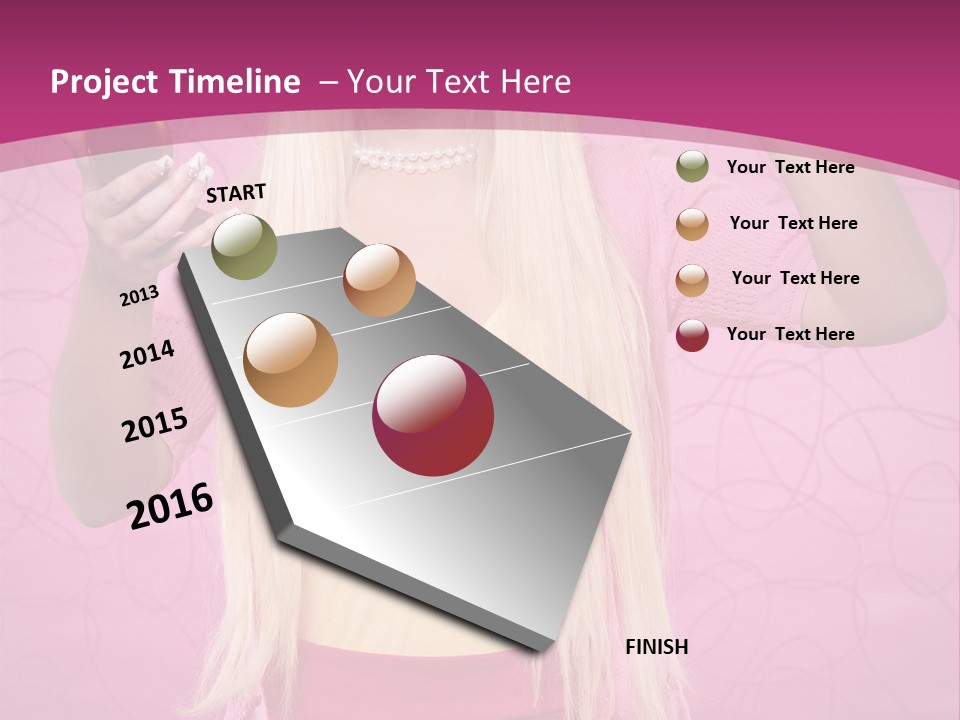 Project Timeline – Your Text Here

START

2013

2014

2015

2016

FINISH

Your Text Here

Your Text Here

Your Text Here

Your Text Here